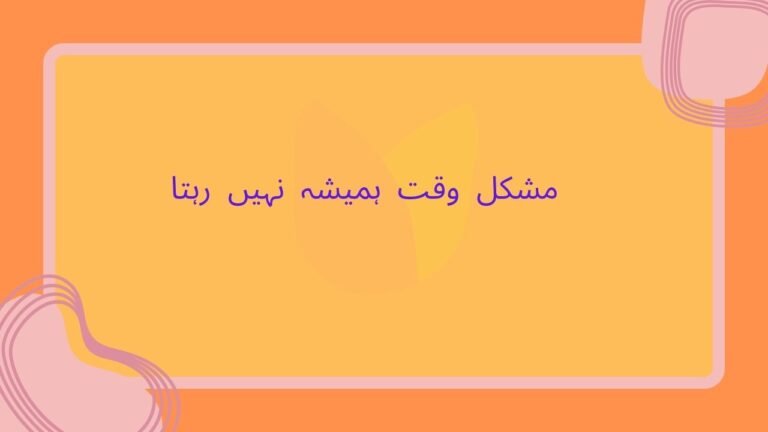 مشکل وقت ہمیشہ نہیں رہتا